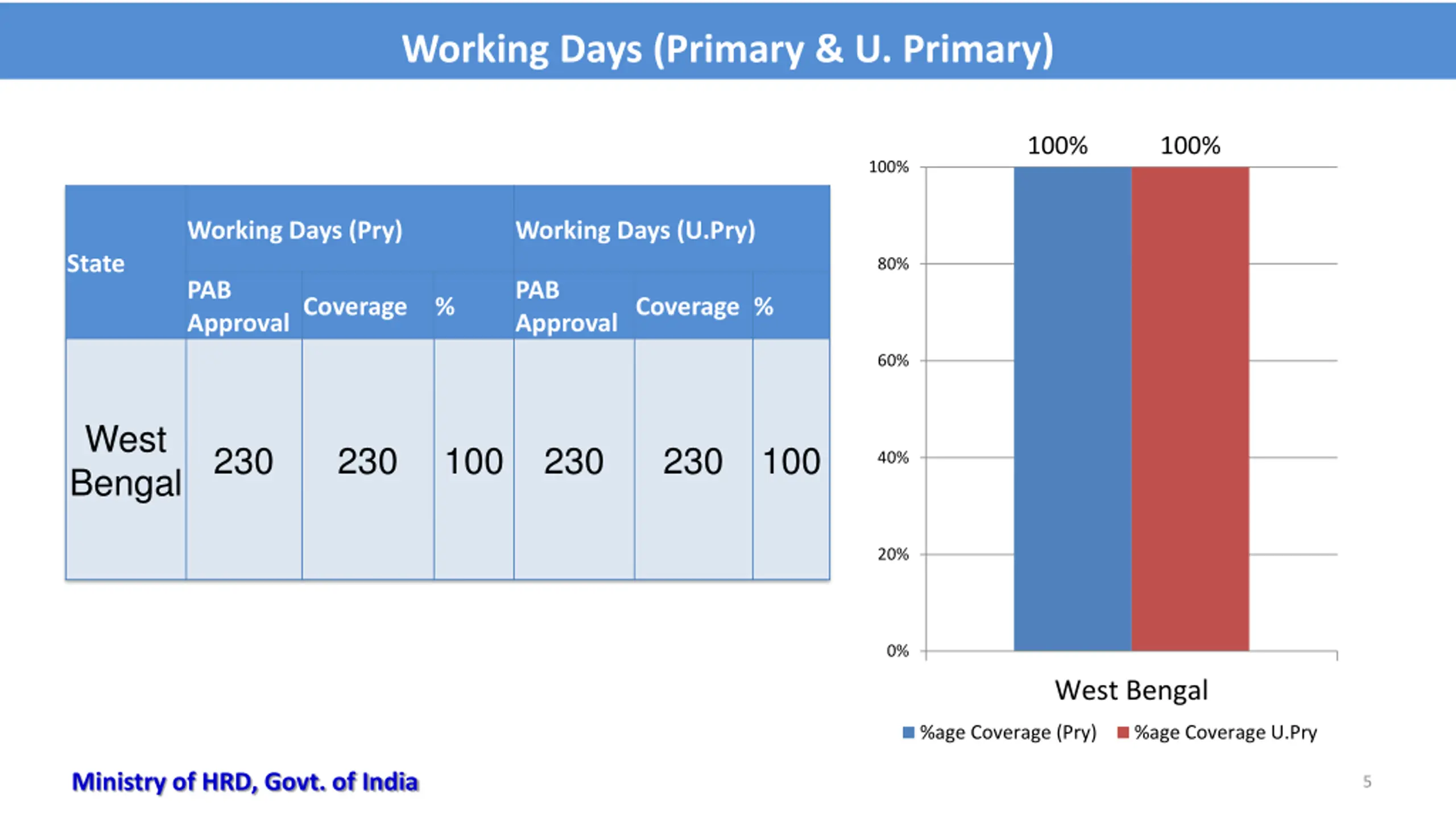 Working Days (Primary & U. Primary)

| State | Working Days (Pry) | | | Working Days (U.Pry) | | |
|---|---|---|---|---|---|---|
| | PAB Approval | Coverage | % | PAB Approval | Coverage | % |
| West Bengal | 230 | 230 | 100 | 230 | 230 | 100 |

100% 100%

100%
80%
60%
40%
20%
0%

West Bengal

%age Coverage (Pry) %age Coverage U.Pry

Ministry of HRD, Govt. of India

5